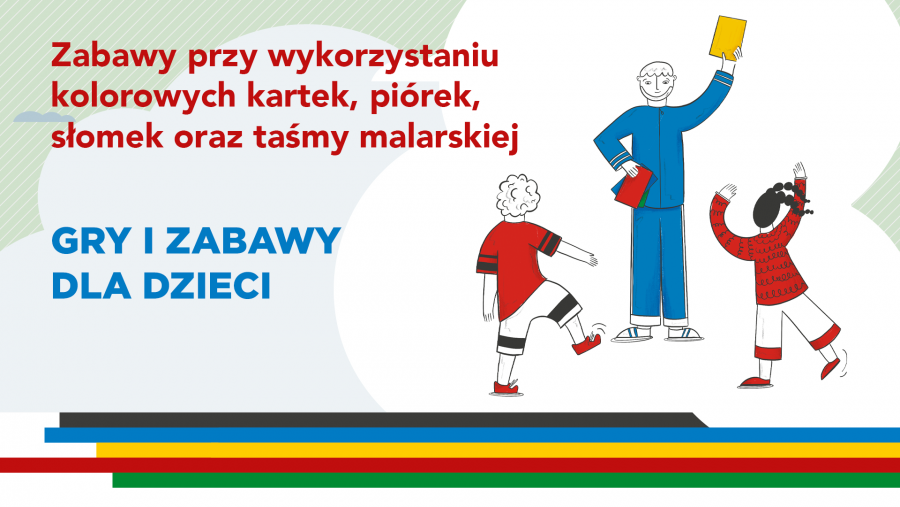 Zabawy przy wykorzystaniu kolorowych kartek, piórek, słomek oraz taśmy malarskiej

GRY I ZABAWY DLA DZIECI